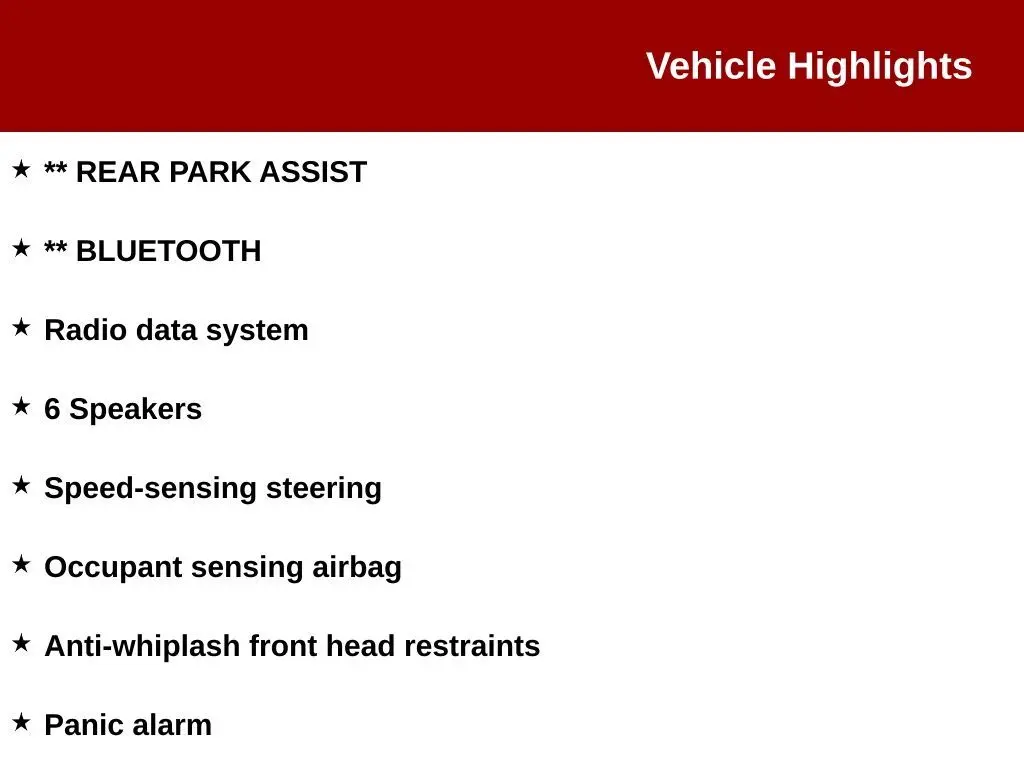 Vehicle Highlights

★ ** REAR PARK ASSIST

★ ** BLUETOOTH

★ Radio data system

★ 6 Speakers

★ Speed-sensing steering

★ Occupant sensing airbag

★ Anti-whiplash front head restraints

★ Panic alarm